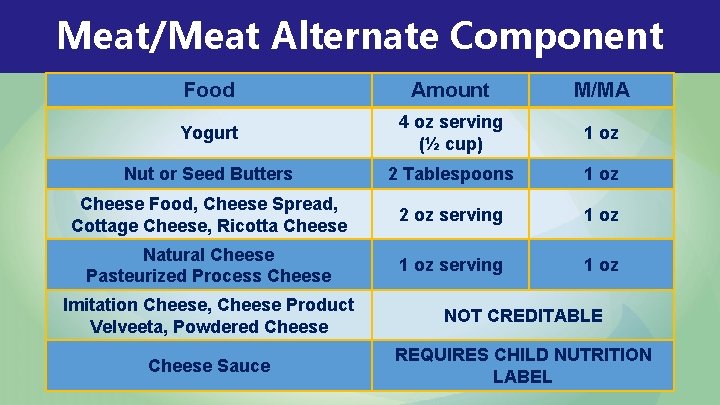 Meat/Meat Alternate Component

| Food | Amount | M/MA |
|---|---|---|
| Yogurt | 4 oz serving (½ cup) | 1 oz |
| Nut or Seed Butters | 2 Tablespoons | 1 oz |
| Cheese Food, Cheese Spread, Cottage Cheese, Ricotta Cheese | 2 oz serving | 1 oz |
| Natural Cheese Pasteurized Process Cheese | 1 oz serving | 1 oz |
| Imitation Cheese, Cheese Product Velveeta, Powdered Cheese | NOT CREDITABLE | |
| Cheese Sauce | REQUIRES CHILD NUTRITION LABEL | |